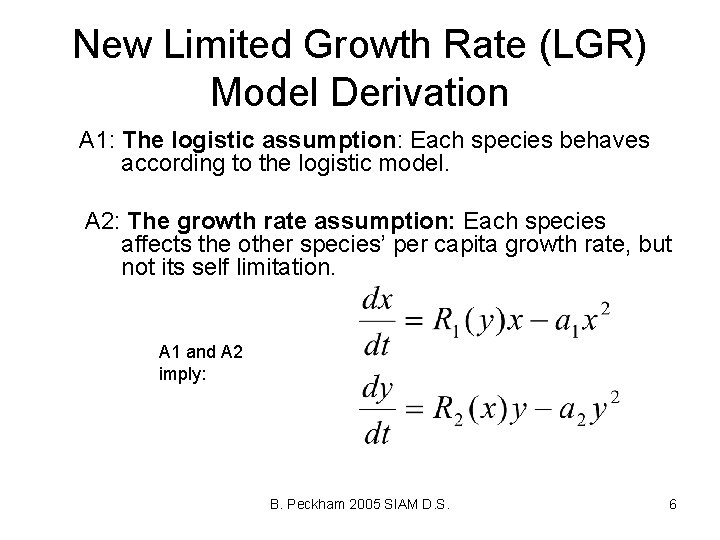 New Limited Growth Rate (LGR) Model Derivation

A1: The logistic assumption: Each species behaves according to the logistic model.

A2: The growth rate assumption: Each species affects the other species' per capita growth rate, but not its self limitation.

A1 and A2 imply:

$\frac{dx}{dt} = R_1(y)x - a_1x^2$

$\frac{dy}{dt} = R_2(x)y - a_2y^2$

B. Peckham 2005 SIAM D.S.

6